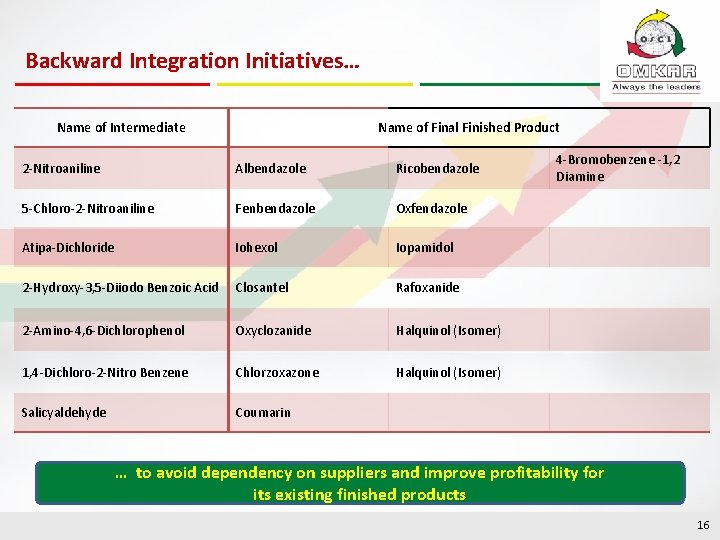 Backward Integration Initiatives…

OSCL
OMKAR
Always the leaders

| Name of Intermediate | Name of Final Finished Product | | |
|---|---|---|---|
| 2-Nitroaniline | Albendazole | Ricobendazole | 4-Bromobenzene-1,2 Diamine |
| 5-Chloro-2-Nitroaniline | Fenbendazole | Oxfendazole | |
| Atipa-Dichloride | Iohexol | Iopamidol | |
| 2-Hydroxy-3,5-Diiodo Benzoic Acid | Closantel | Rafoxanide | |
| 2-Amino-4,6-Dichlorophenol | Oxyclozanide | Halquinol (Isomer) | |
| 1,4-Dichloro-2-Nitro Benzene | Chlorzoxazone | Halquinol (Isomer) | |
| Salicyaldehyde | Coumarin | | |

… to avoid dependency on suppliers and improve profitability for its existing finished products

16